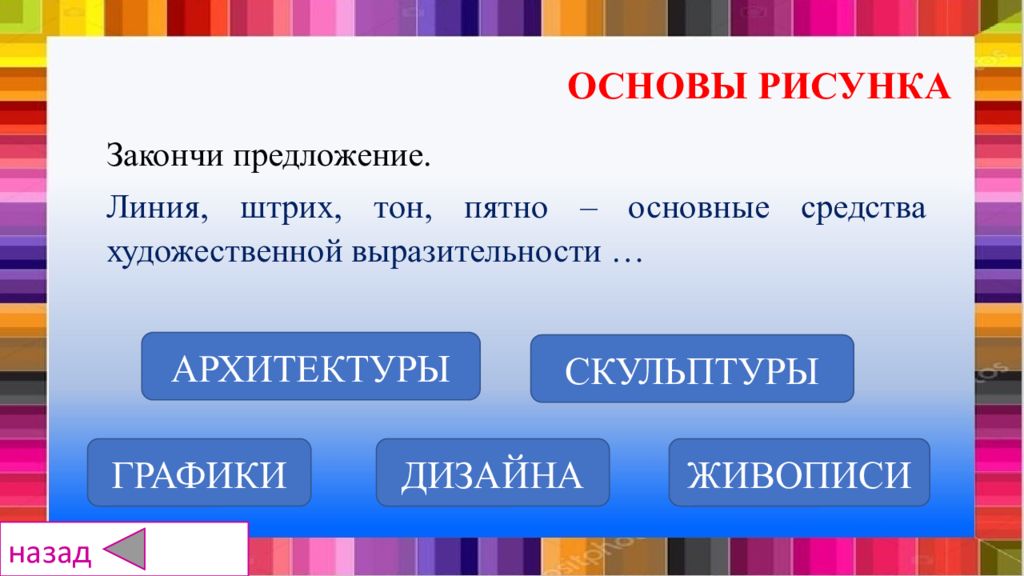 ОСНОВЫ РИСУНКА

Закончи предложение.

Линия, штрих, тон, пятно – основные средства художественной выразительности …

АРХИТЕКТУРЫ

СКУЛЬПТУРЫ

ГРАФИКИ

ДИЗАЙНА

ЖИВОПИСИ

назад